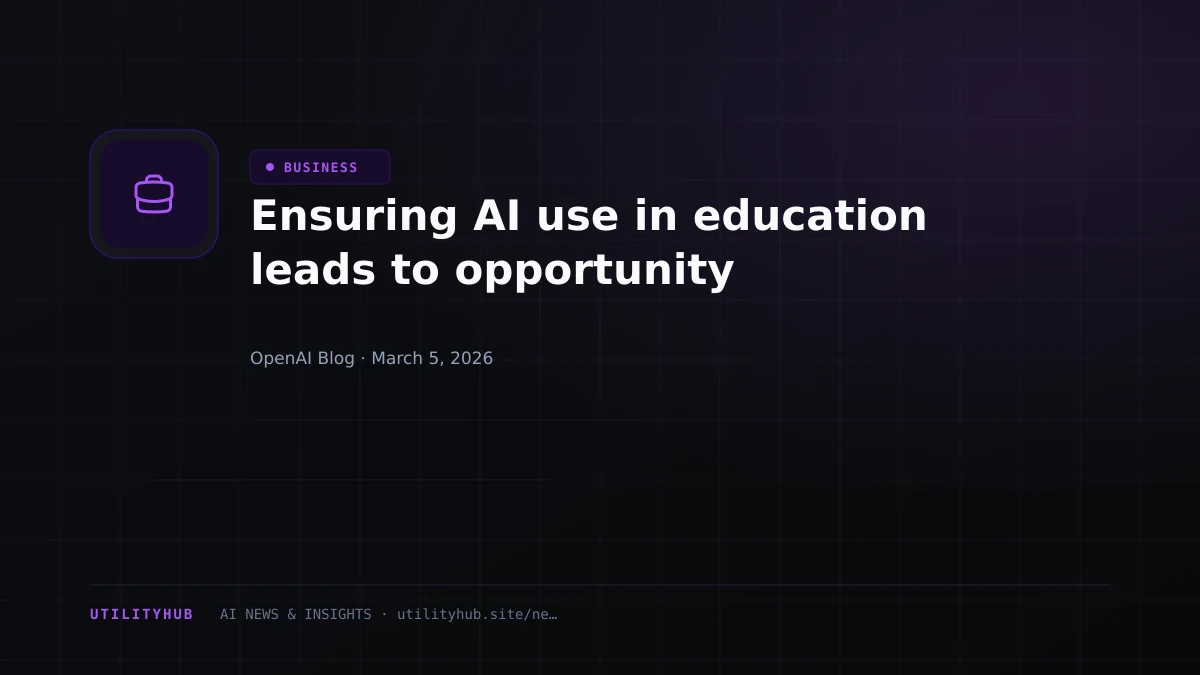 BUSINESS

Ensuring AI use in education leads to opportunity

OpenAI Blog · March 5, 2026

UTILITYHUB AI NEWS & INSIGHTS · utilityhub.site/ne…